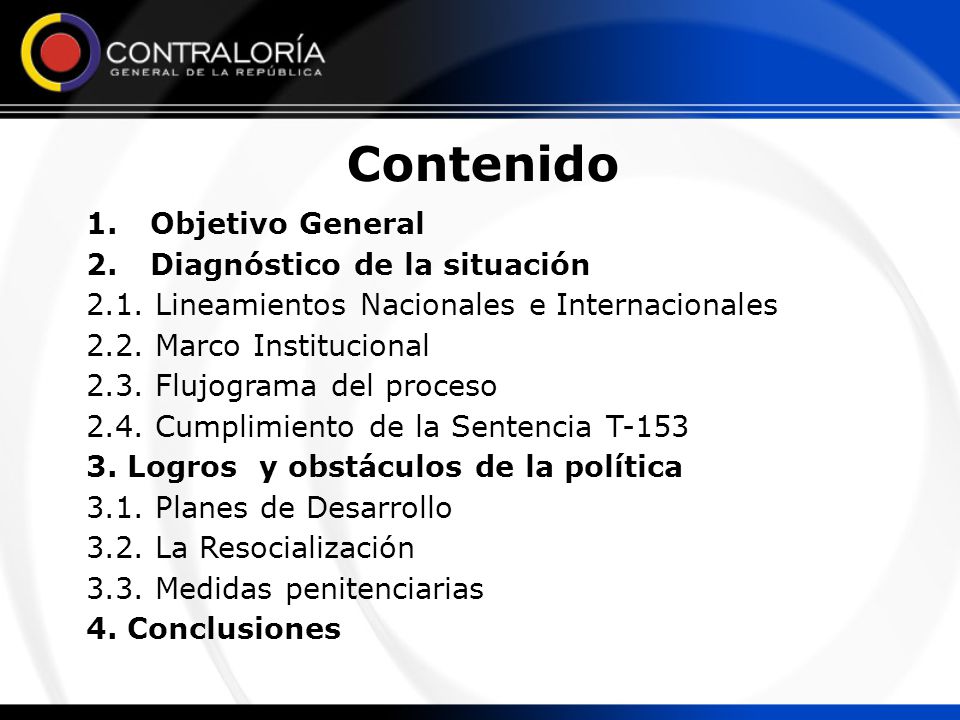 CONTRALORÍA
GENERAL DE LA REPÚBLICA

Contenido

1. Objetivo General
2. Diagnóstico de la situación
2.1. Lineamientos Nacionales e Internacionales
2.2. Marco Institucional
2.3. Flujograma del proceso
2.4. Cumplimiento de la Sentencia T-153
3. Logros y obstáculos de la política
3.1. Planes de Desarrollo
3.2. La Resocialización
3.3. Medidas penitenciarias
4. Conclusiones